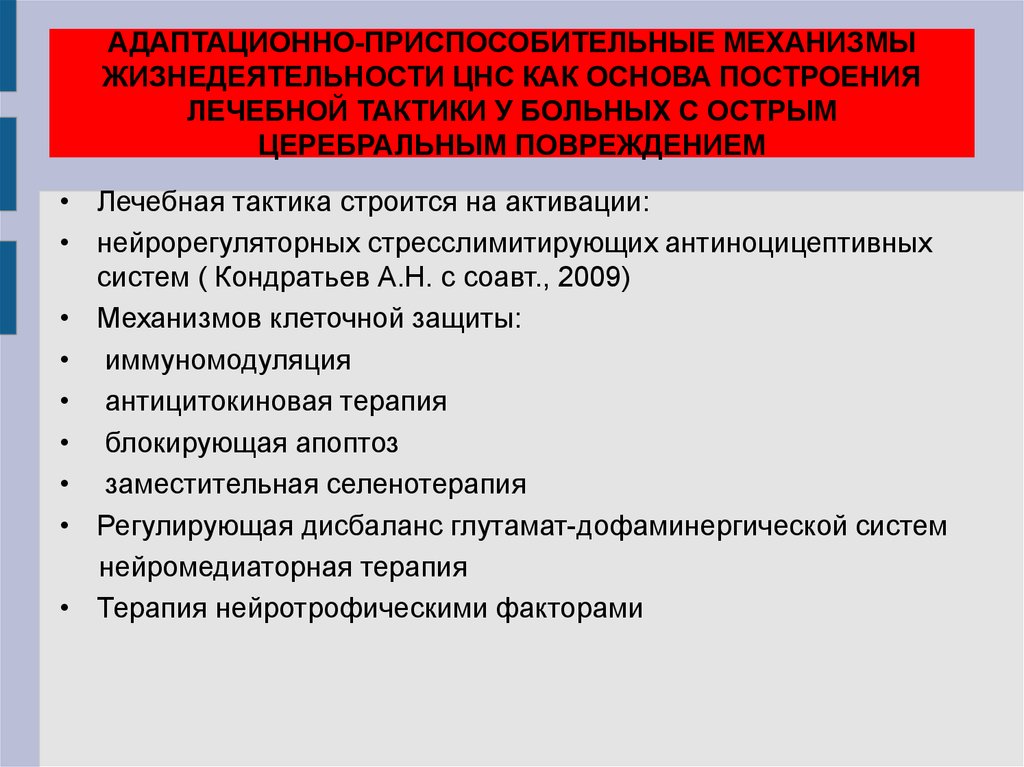 АДАПТАЦИОННО-ПРИСПОСОБИТЕЛЬНЫЕ МЕХАНИЗМЫ ЖИЗНЕДЕЯТЕЛЬНОСТИ ЦНС КАК ОСНОВА ПОСТРОЕНИЯ ЛЕЧЕБНОЙ ТАКТИКИ У БОЛЬНЫХ С ОСТРЫМ ЦЕРЕБРАЛЬНЫМ ПОВРЕЖДЕНИЕМ

• Лечебная тактика строится на активации:
• нейрорегуляторных стресслимитирующих антиноцицептивных систем ( Кондратьев А.Н. с соавт., 2009)
• Механизмов клеточной защиты:
• иммуномодуляция
• антицитокиновая терапия
• блокирующая апоптоз
• заместительная селенотерапия
• Регулирующая дисбаланс глутамат-дофаминергической систем нейромедиаторная терапия
• Терапия нейротрофическими факторами